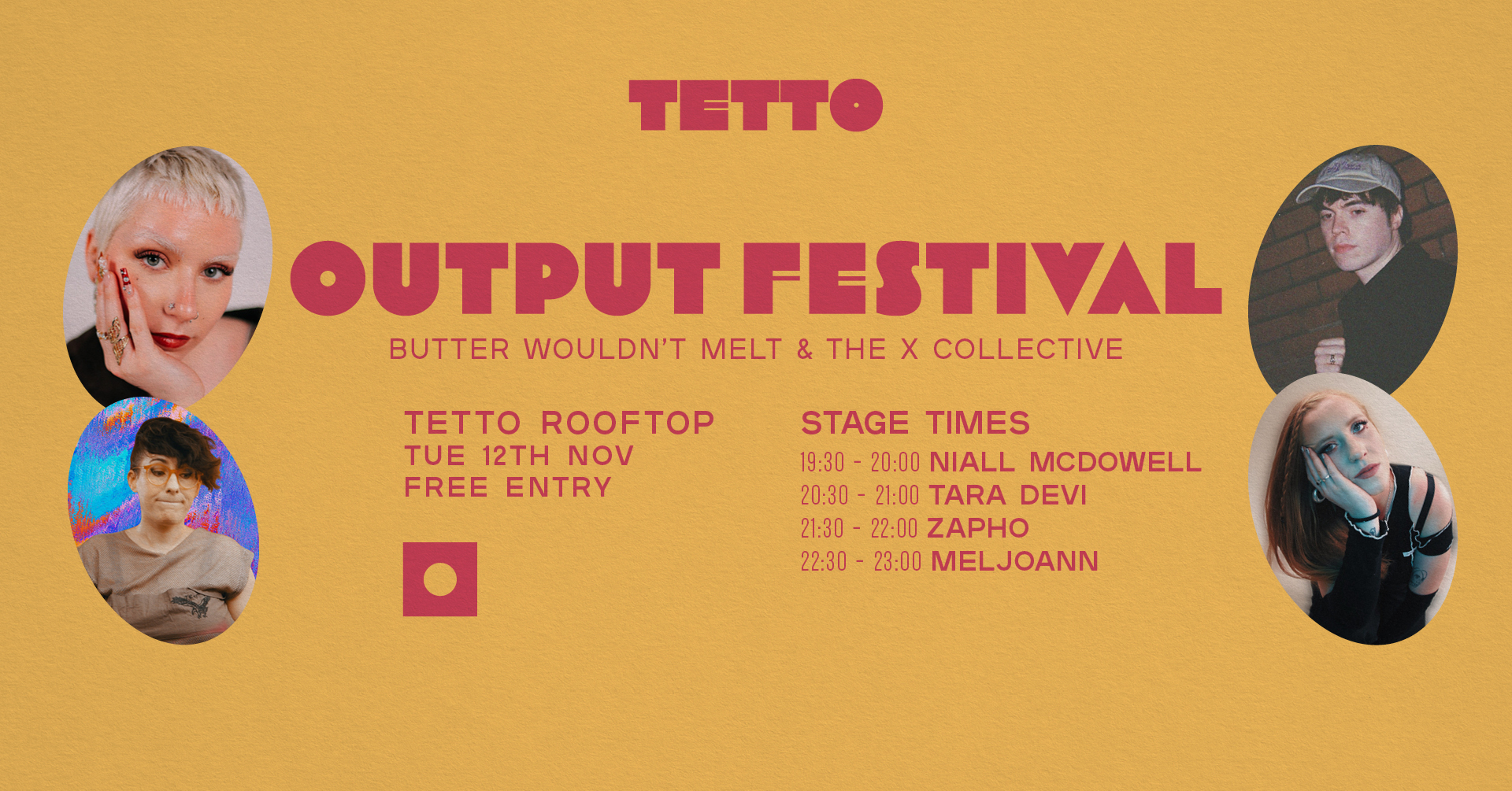 TETTO

OUTPUT FESTIVAL

BUTTER WOULDN'T MELT & THE X COLLECTIVE

TETTO ROOFTOP
TUE 12TH NOV
FREE ENTRY

STAGE TIMES
19:30 - 20:00 NIALL MCDOWELL
20:30 - 21:00 TARA DEVI
21:30 - 22:00 ZAPHO
22:30 - 23:00 MELJOANN